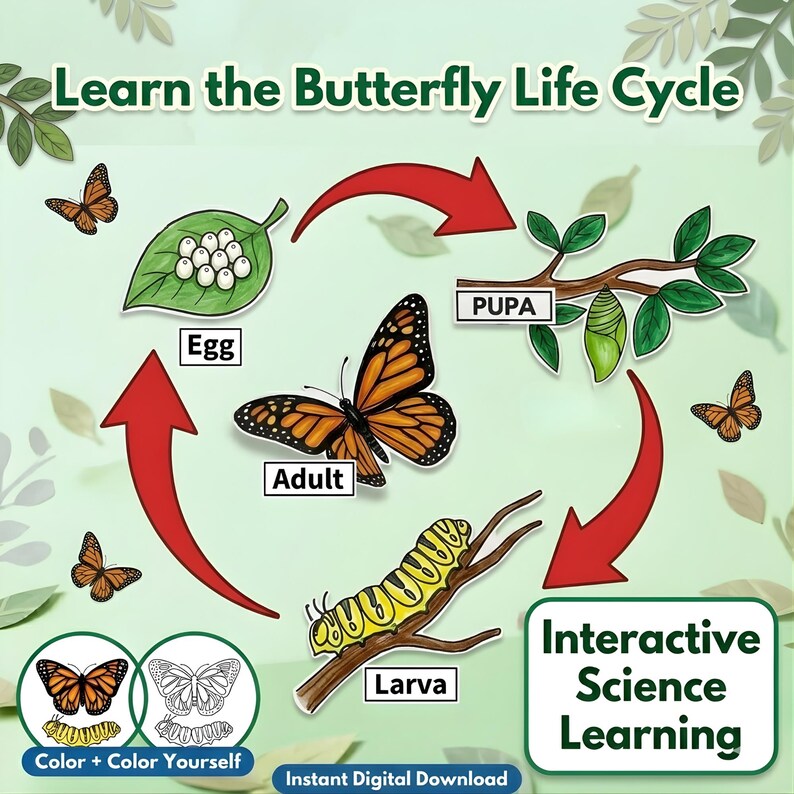 Learn the Butterfly Life Cycle

Egg

PUPA

Adult

Larva

Interactive Science Learning

Color + Color Yourself

Instant Digital Download